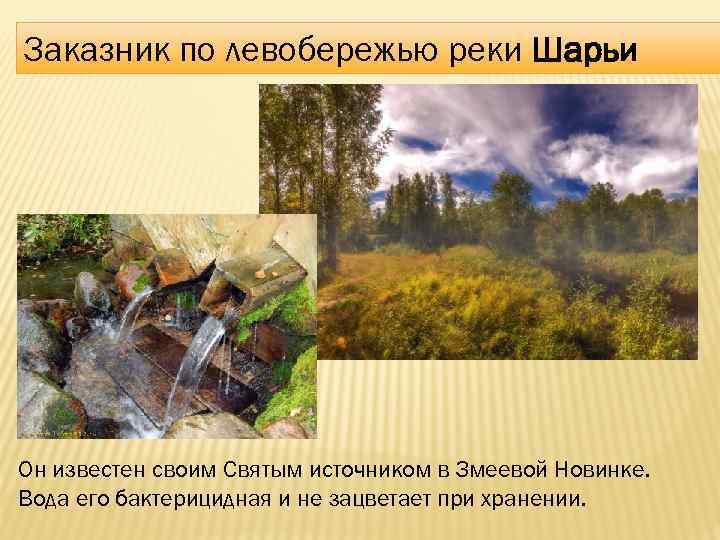 Заказник по левобережью реки Шарьи

Он известен своим Святым источником в Змеевой Новинке. Вода его бактерицидная и не зацветает при хранении.